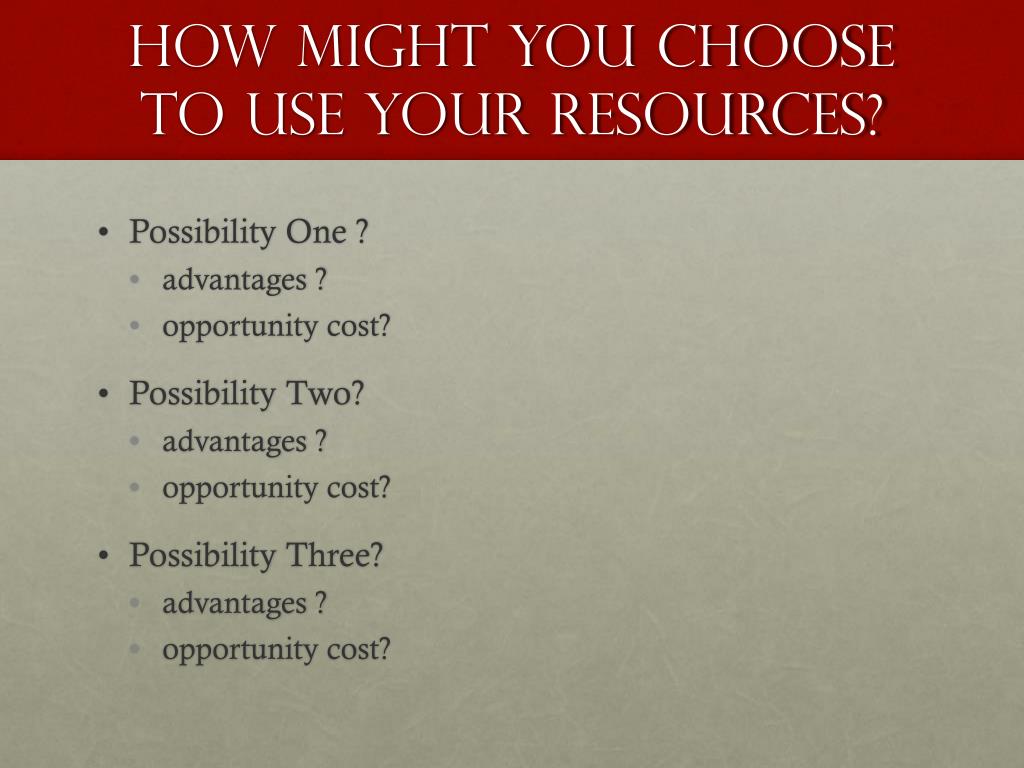 HOW MIGHT YOU CHOOSE TO USE YOUR RESOURCES?

• Possibility One ?
  • advantages ?
  • opportunity cost?
• Possibility Two?
  • advantages ?
  • opportunity cost?
• Possibility Three?
  • advantages ?
  • opportunity cost?